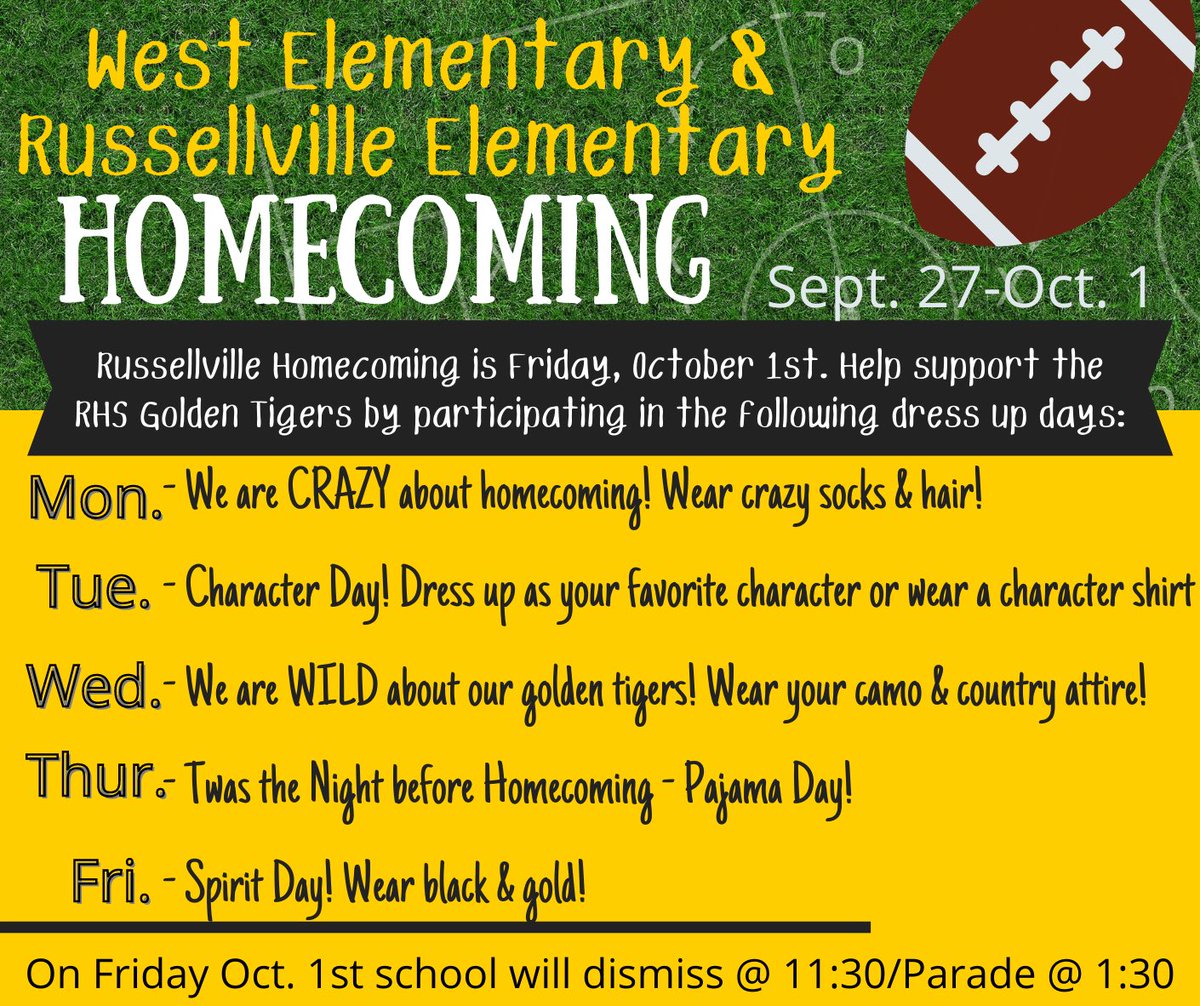 West Elementary &
Russellville Elementary
HOMECOMING
Sept. 27-Oct. 1

Russellville Homecoming is Friday, October 1st. Help support the RHS Golden Tigers by participating in the following dress up days:

Mon. - We are CRAZY about homecoming! Wear crazy socks & hair!

Tue. - Character Day! Dress up as your favorite character or wear a character shirt

Wed. - We are WILD about our golden tigers! Wear your camo & country attire!

Thur. - Twas the Night before Homecoming - Pajama Day!

Fri. - Spirit Day! Wear black & gold!

On Friday Oct. 1st school will dismiss @ 11:30/Parade @ 1:30